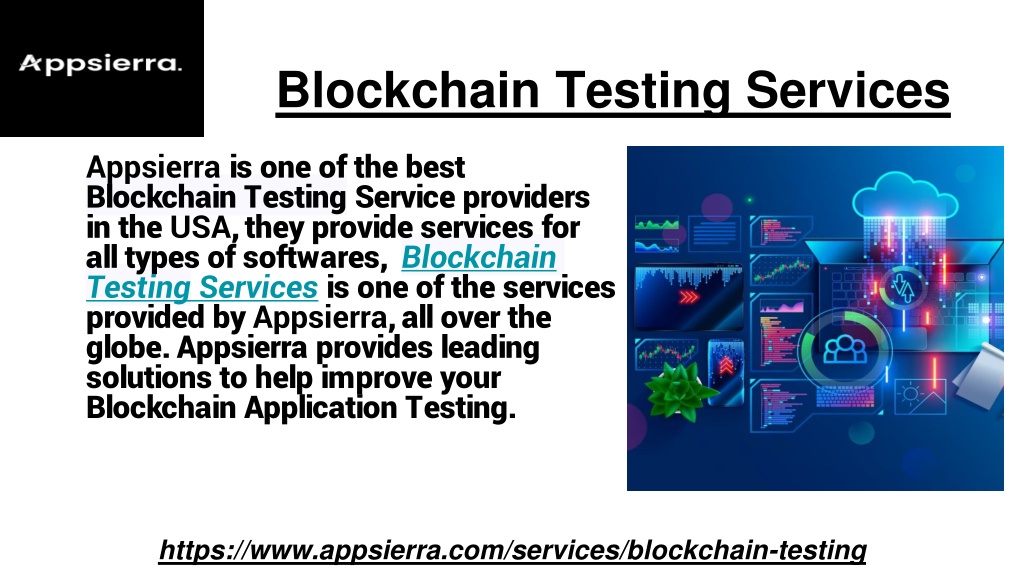 Appsierra.

Blockchain Testing Services

Appsierra is one of the best Blockchain Testing Service providers in the USA, they provide services for all types of softwares, Blockchain Testing Services is one of the services provided by Appsierra, all over the globe. Appsierra provides leading solutions to help improve your Blockchain Application Testing.

https://www.appsierra.com/services/blockchain-testing